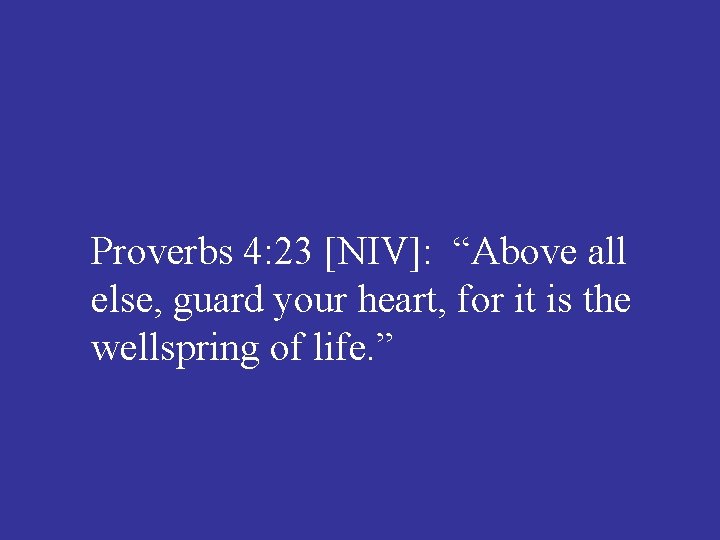 Proverbs 4:23 [NIV]: “Above all else, guard your heart, for it is the wellspring of life.”